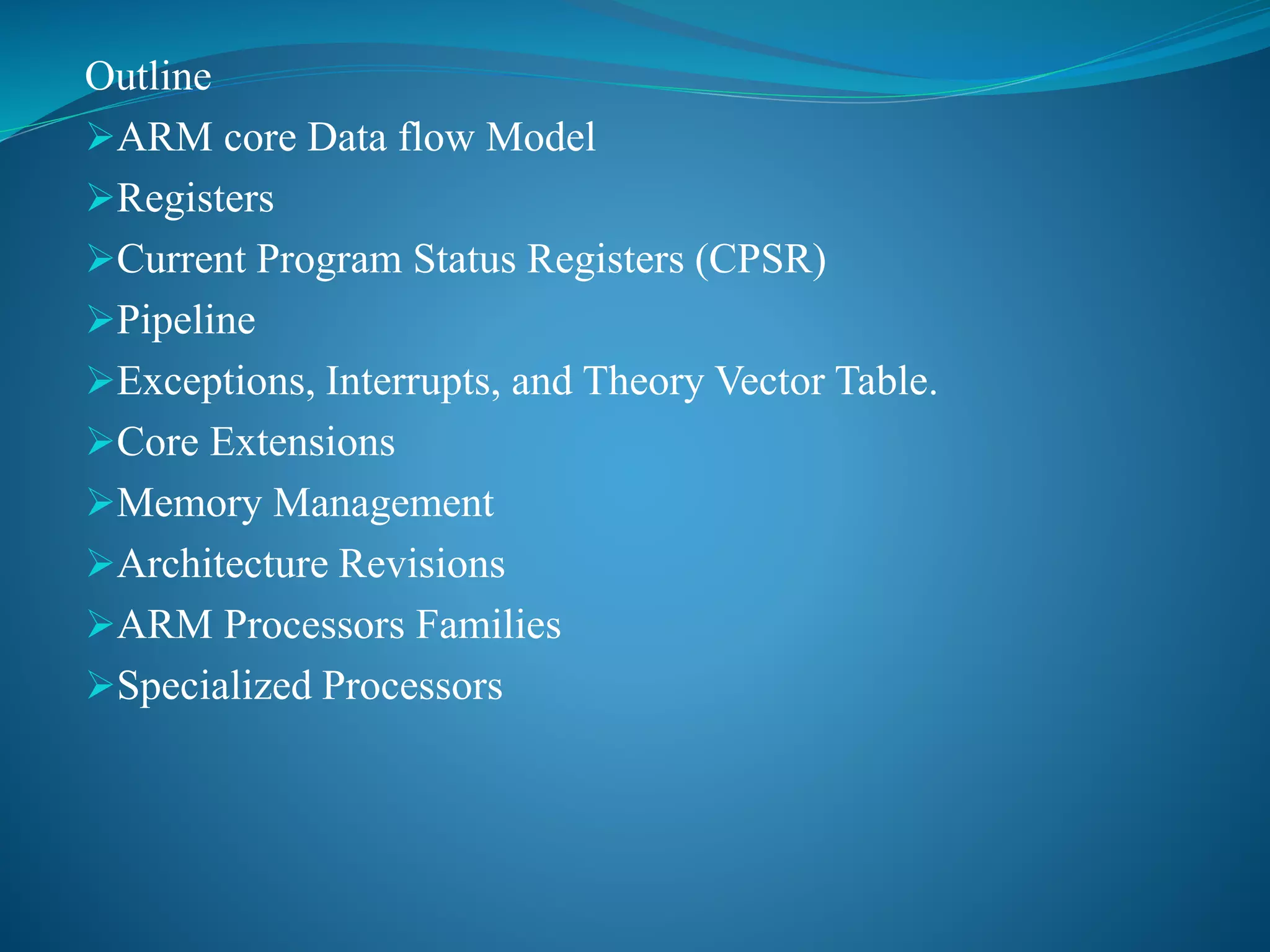 Outline

➢ARM core Data flow Model
➢Registers
➢Current Program Status Registers (CPSR)
➢Pipeline
➢Exceptions, Interrupts, and Theory Vector Table.
➢Core Extensions
➢Memory Management
➢Architecture Revisions
➢ARM Processors Families
➢Specialized Processors